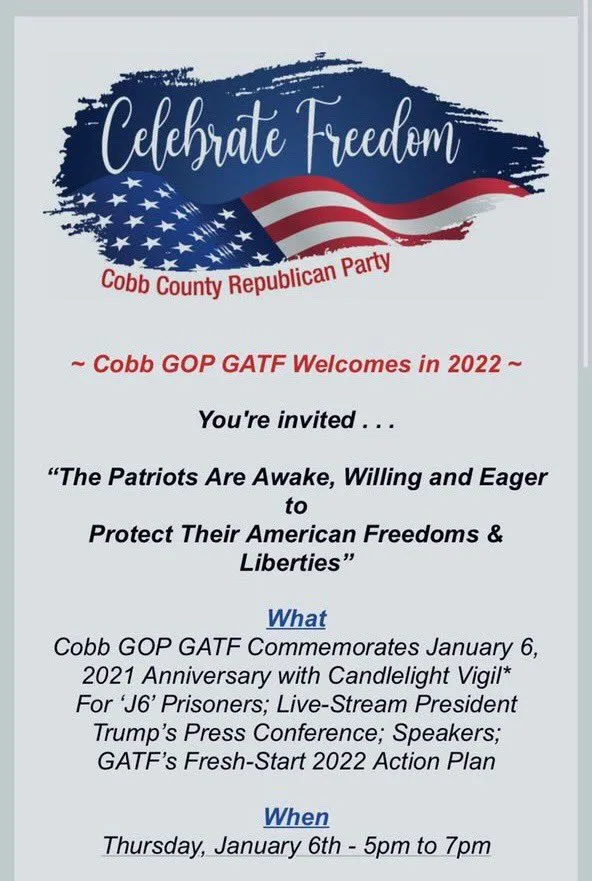 Celebrate Freedom

Cobb County Republican Party

~ Cobb GOP GATF Welcomes in 2022 ~

You're invited . . .

"The Patriots Are Awake, Willing and Eager to Protect Their American Freedoms & Liberties"

What

Cobb GOP GATF Commemorates January 6, 2021 Anniversary with Candlelight Vigil* For 'J6' Prisoners; Live-Stream President Trump's Press Conference; Speakers; GATF's Fresh-Start 2022 Action Plan

When

Thursday, January 6th - 5pm to 7pm